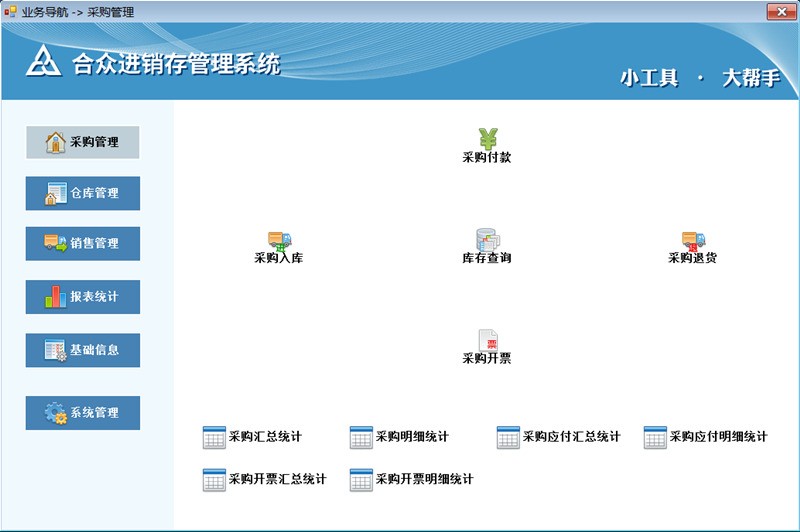 业务导航 -> 采购管理

合众进销存管理系统

小工具 · 大帮手

采购管理

仓库管理

销售管理

报表统计

基础信息

系统管理

采购付款

采购入库

库存查询

采购退货

采购开票

采购汇总统计

采购明细统计

采购应付汇总统计

采购应付明细统计

采购开票汇总统计

采购开票明细统计